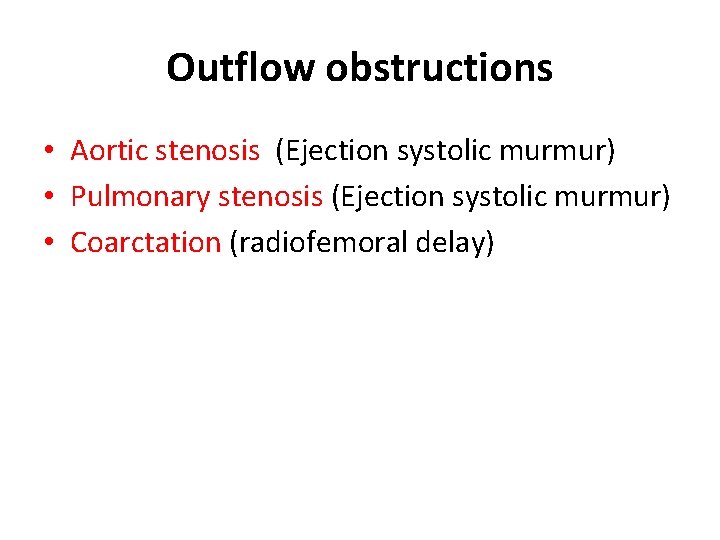 Outflow obstructions

• Aortic stenosis (Ejection systolic murmur)
• Pulmonary stenosis (Ejection systolic murmur)
• Coarctation (radiofemoral delay)